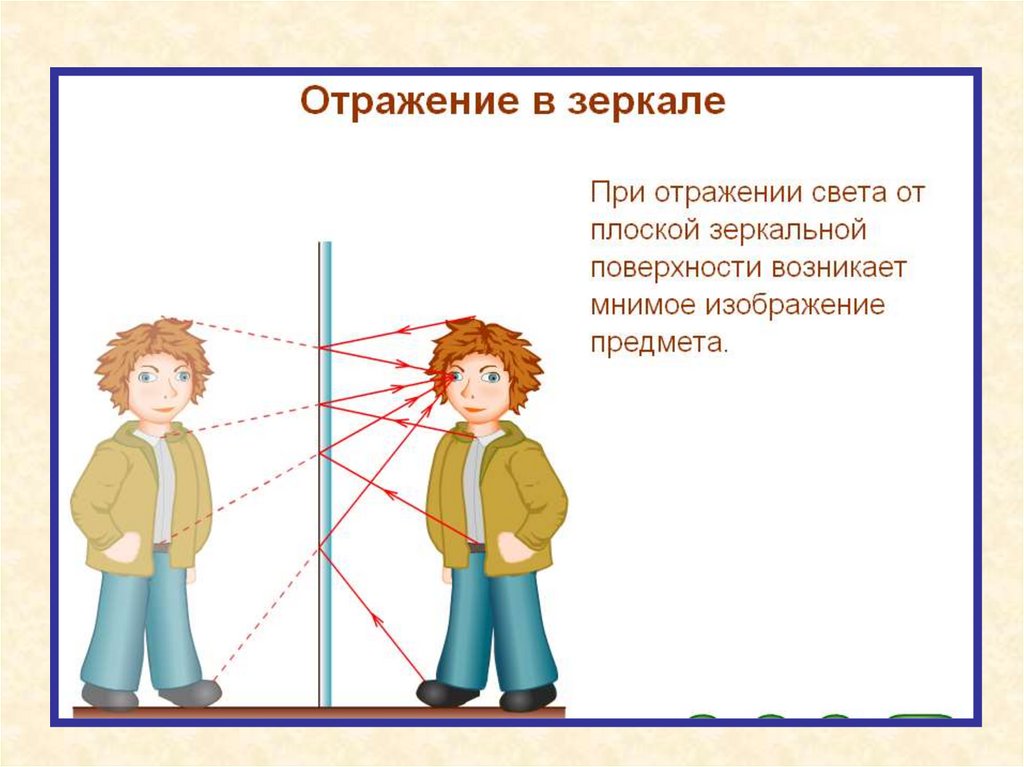 Отражение в зеркале

При отражении света от плоской зеркальной поверхности возникает мнимое изображение предмета.